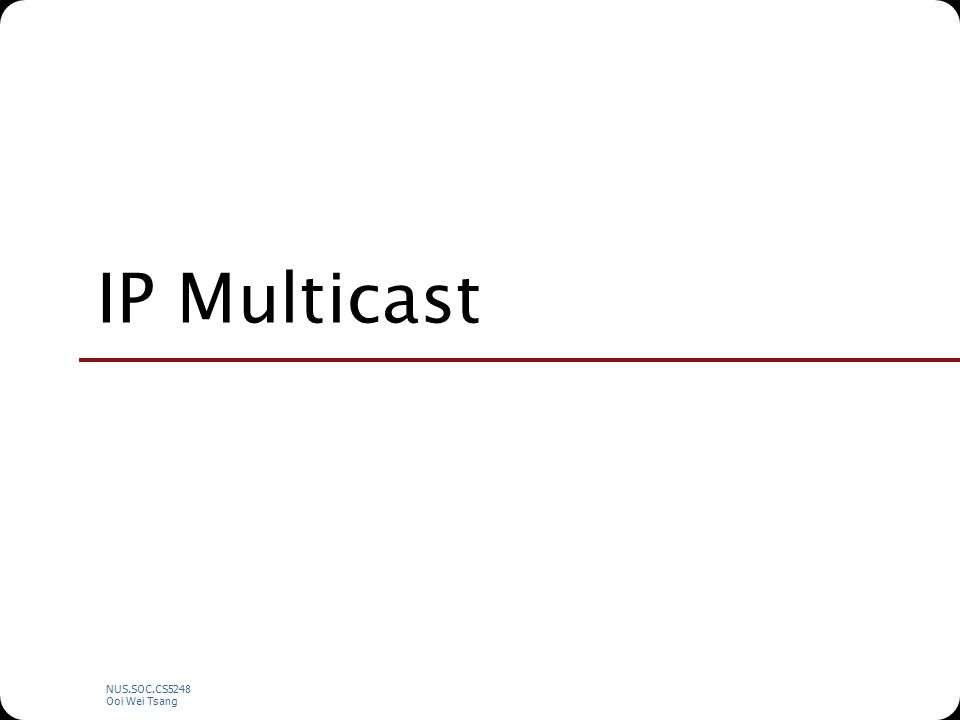 IP Multicast

NUS.SOC.CS5248
Ooi Wei Tsang